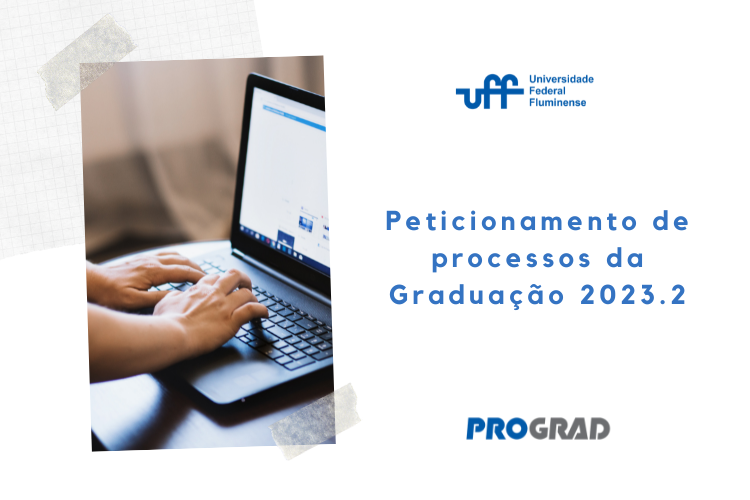 uff Universidade Federal Fluminense

Peticionamento de processos da Graduação 2023.2

PROGRAD